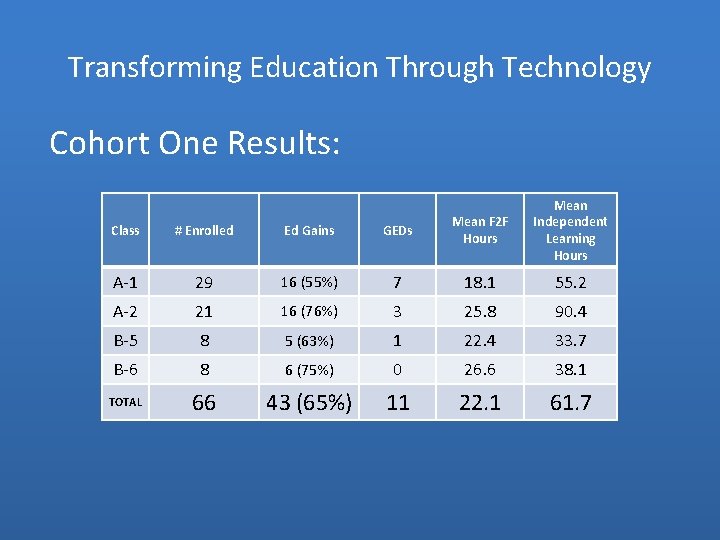 Transforming Education Through Technology

Cohort One Results:

| Class | # Enrolled | Ed Gains | GEDs | Mean F2F Hours | Mean Independent Learning Hours |
|---|---|---|---|---|---|
| A-1 | 29 | 16 (55%) | 7 | 18.1 | 55.2 |
| A-2 | 21 | 16 (76%) | 3 | 25.8 | 90.4 |
| B-5 | 8 | 5 (63%) | 1 | 22.4 | 33.7 |
| B-6 | 8 | 6 (75%) | 0 | 26.6 | 38.1 |
| TOTAL | 66 | 43 (65%) | 11 | 22.1 | 61.7 |